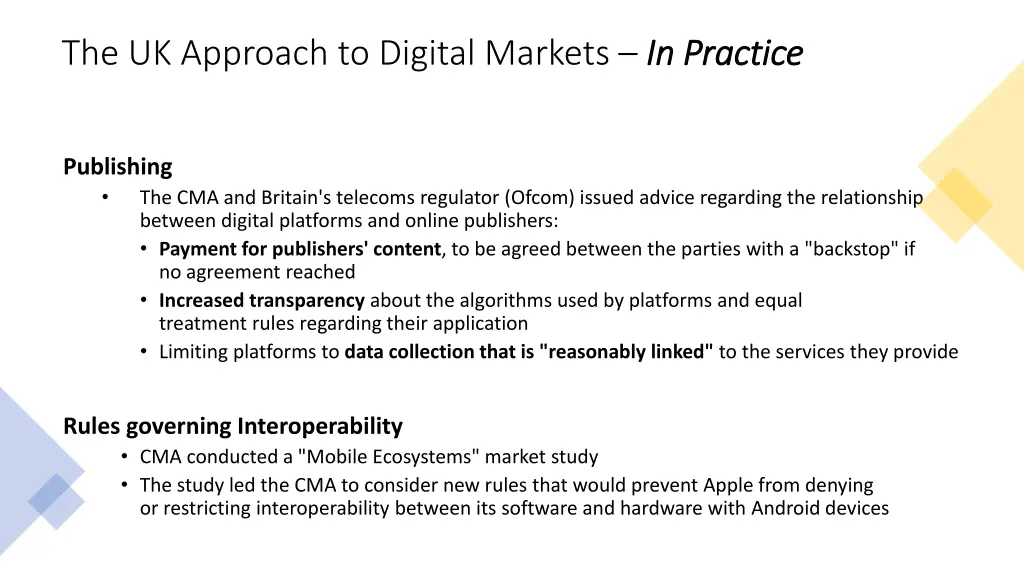 The UK Approach to Digital Markets – In Practice

Publishing
• The CMA and Britain's telecoms regulator (Ofcom) issued advice regarding the relationship between digital platforms and online publishers:
• Payment for publishers' content, to be agreed between the parties with a "backstop" if no agreement reached
• Increased transparency about the algorithms used by platforms and equal treatment rules regarding their application
• Limiting platforms to data collection that is "reasonably linked" to the services they provide

Rules governing Interoperability
• CMA conducted a "Mobile Ecosystems" market study
• The study led the CMA to consider new rules that would prevent Apple from denying or restricting interoperability between its software and hardware with Android devices